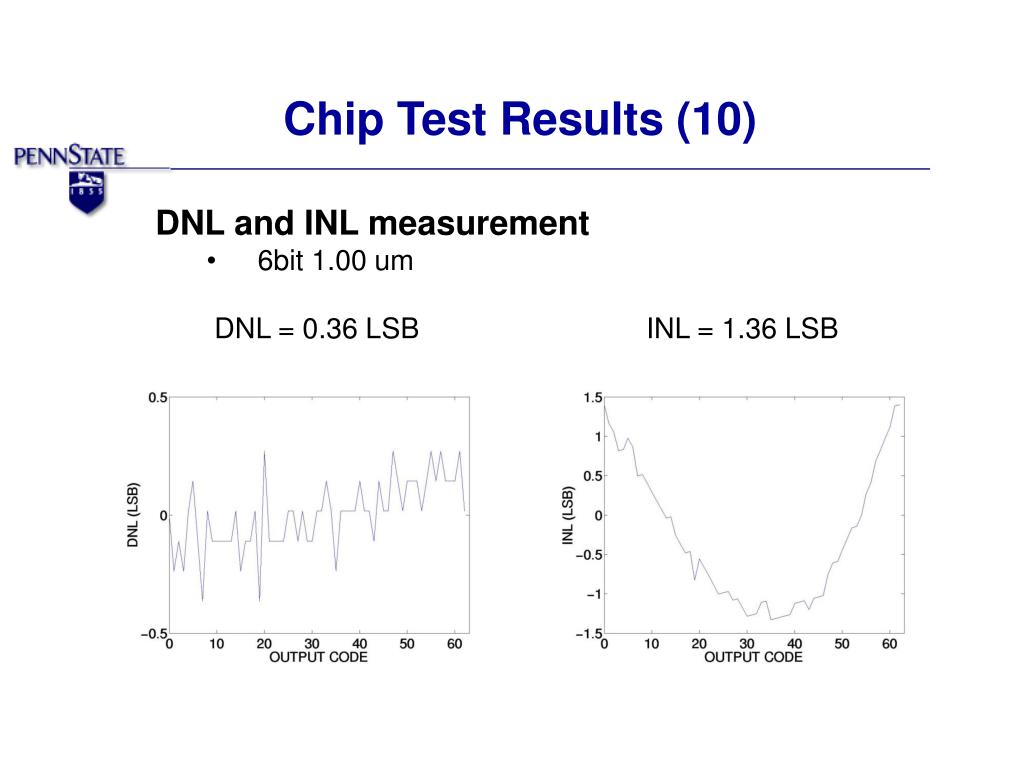 Chip Test Results (10)

PENNSTATE
1855

DNL and INL measurement
• 6bit 1.00 um

DNL = 0.36 LSB

INL = 1.36 LSB

0.5
0
−0.5
DNL (LSB)
0 10 20 30 40 50 60
OUTPUT CODE

1.5
1
0.5
0
−0.5
−1
−1.5
INL (LSB)
0 10 20 30 40 50 60
OUTPUT CODE